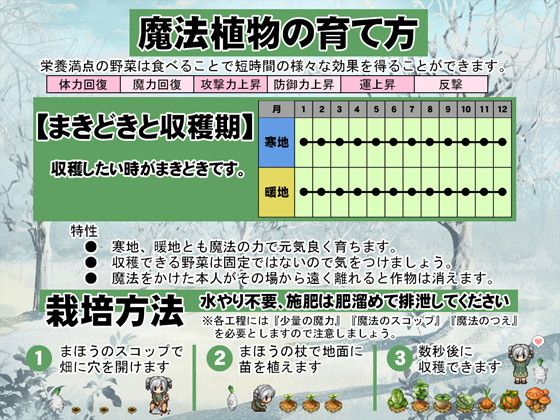 魔法植物の育て方

栄養満点の野菜は食べることで短時間の様々な効果を得ることができます。

| 体力回復 | 魔力回復 | 攻撃力上昇 | 防御力上昇 | 運上昇 | 反撃 |
|---|---|---|---|---|---|

【まきどきと収穫期】

収穫したい時がまきどきです。

| 月 | 1 | 2 | 3 | 4 | 5 | 6 | 7 | 8 | 9 | 10 | 11 | 12 |
|---|---|---|---|---|---|---|---|---|---|---|---|---|
| 寒地 | ● | ● | ● | ● | ● | ● | ● | ● | ● | ● | ● | ● |
| 暖地 | ● | ● | ● | ● | ● | ● | ● | ● | ● | ● | ● | ● |

特性
● 寒地、暖地とも魔法の力で元気良く育ちます。
● 収穫できる野菜は固定ではないので気をつけましょう。
● 魔法をかけた本人がその場から遠く離れると作物は消えます。

栽培方法
水やり不要、施肥は肥溜めで排泄してください
※各工程には『少量の魔力』『魔法のスコップ』『魔法のつえ』を必要としますので注意しましょう。

1 まほうのスコップで畑に穴を開けます
2 まほうの杖で地面に苗を植えます
3 数秒後に収穫できます